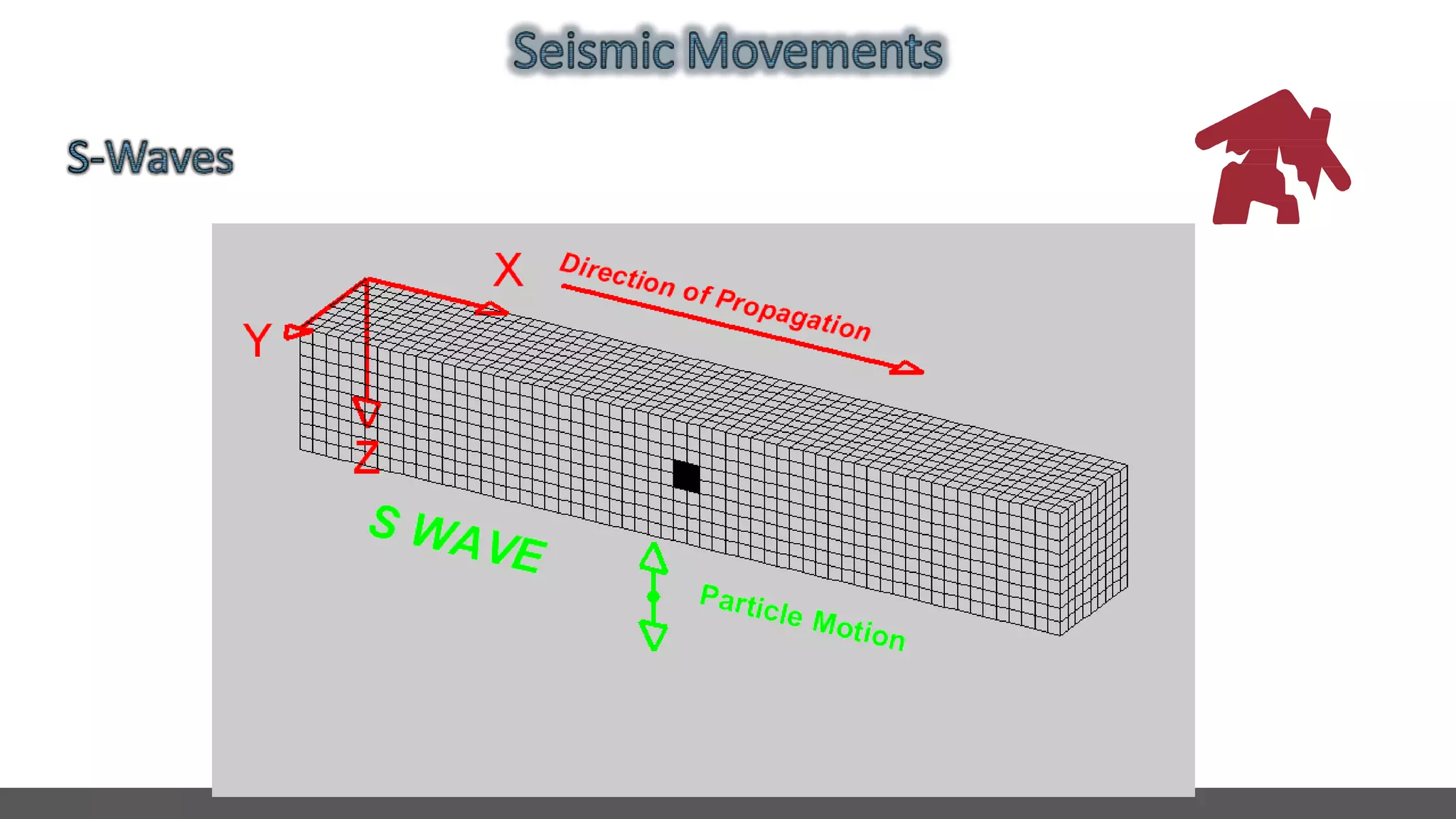 Seismic Movements

S-Waves

X

Direction of Propagation

Y

Z

S WAVE

Particle Motion